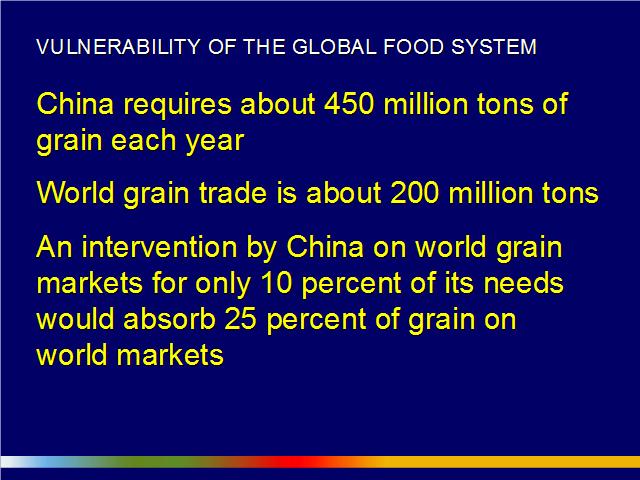 VULNERABILITY OF THE GLOBAL FOOD SYSTEM

China requires about 450 million tons of grain each year

World grain trade is about 200 million tons

An intervention by China on world grain markets for only 10 percent of its needs would absorb 25 percent of grain on world markets